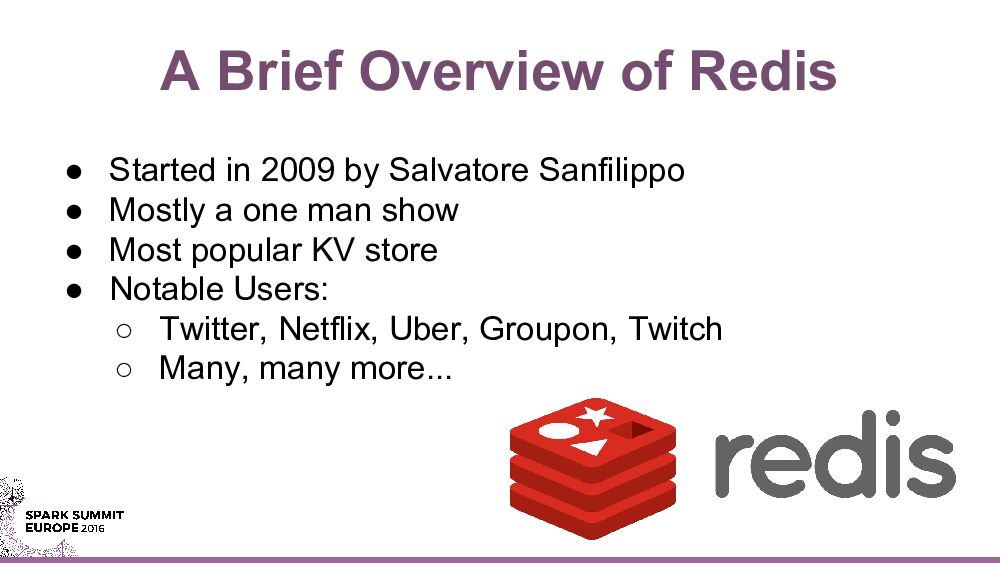 A Brief Overview of Redis

● Started in 2009 by Salvatore Sanfilippo
● Mostly a one man show
● Most popular KV store
● Notable Users:
○ Twitter, Netflix, Uber, Groupon, Twitch
○ Many, many more...

redis

SPARK SUMMIT
EUROPE 2016